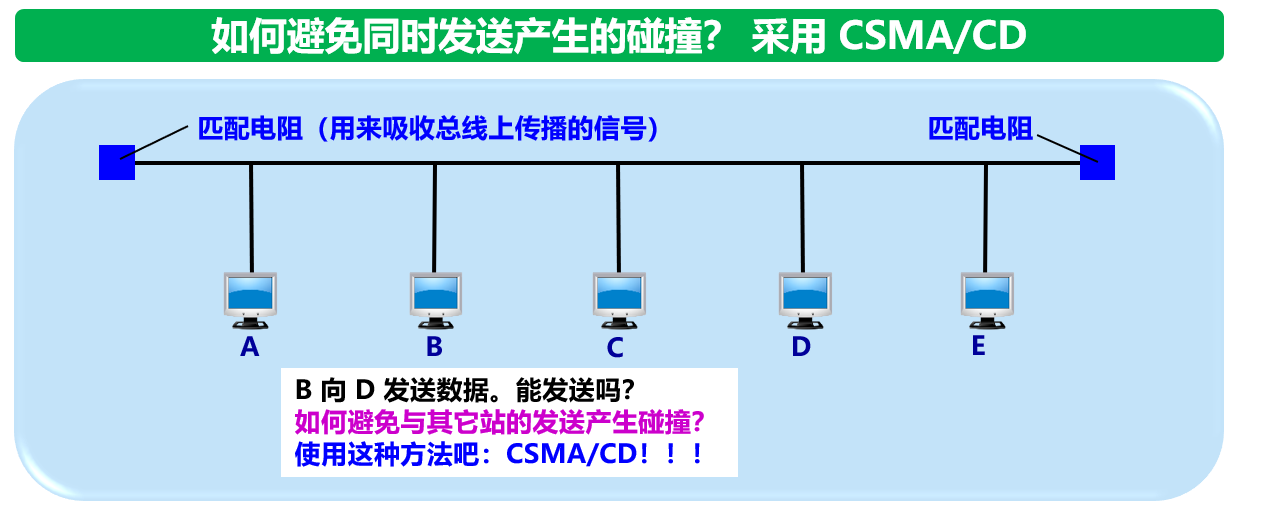 如何避免同时发送产生的碰撞？ 采用 CSMA/CD

匹配电阻（用来吸收总线上传播的信号）

匹配电阻

A

B

C

D

E

B 向 D 发送数据。能发送吗？
如何避免与其它站的发送产生碰撞？
使用这种方法吧：CSMA/CD！！！